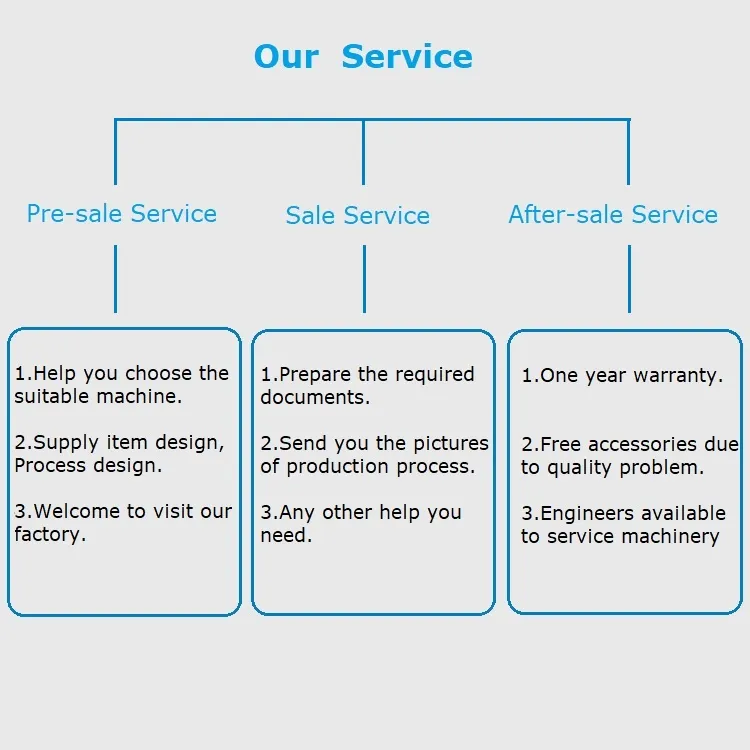 Our Service

Pre-sale Service

1.Help you choose the suitable machine.

2.Supply item design, Process design.

3.Welcome to visit our factory.

Sale Service

1.Prepare the required documents.

2.Send you the pictures of production process.

3.Any other help you need.

After-sale Service

1.One year warranty.

2.Free accessories due to quality problem.

3.Engineers available to service machinery